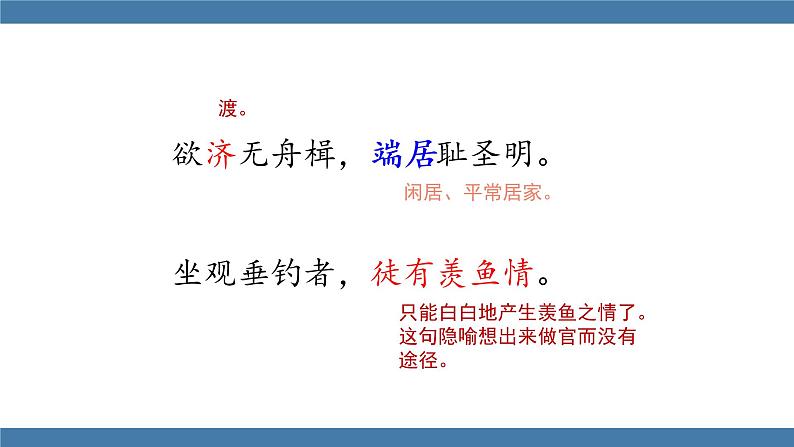 渡。

欲济无舟楫，端居耻圣明。

闲居、平常居家。

坐观垂钓者，徒有羡鱼情。

只能白白地产生羡鱼之情了。这句隐喻想出来做官而没有途径。